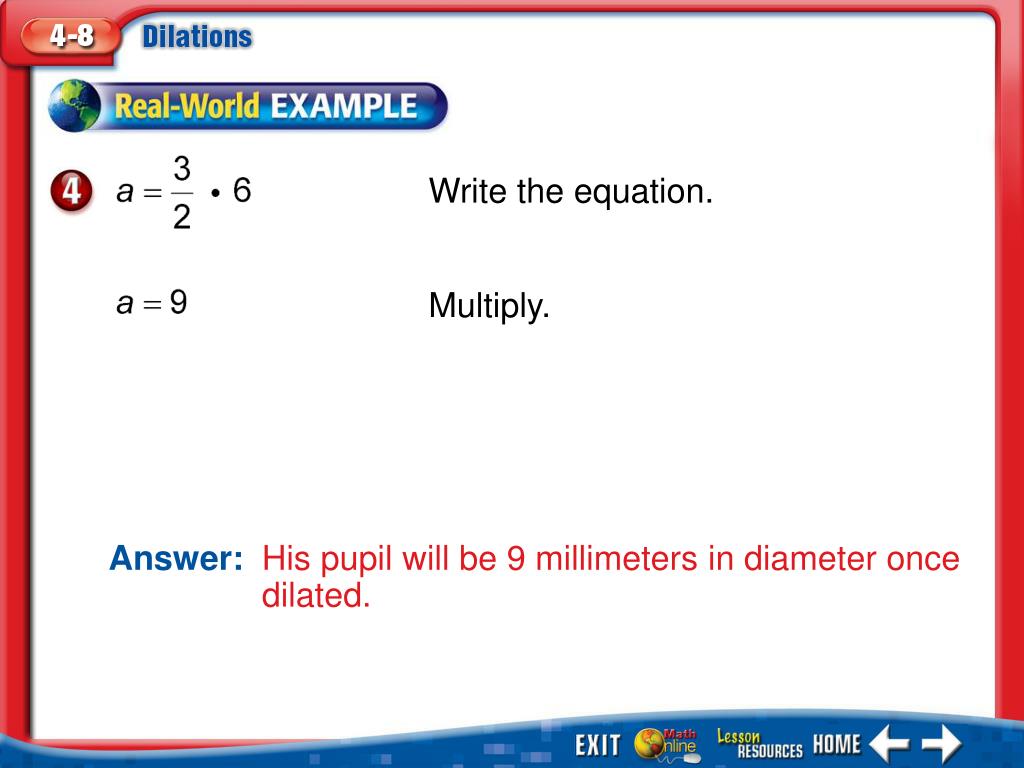 4-8 Dilations

Real-World EXAMPLE

4 $a = \frac{3}{2} \cdot 6$ Write the equation.

$a = 9$ Multiply.

Answer: His pupil will be 9 millimeters in diameter once dilated.

EXIT Math Online Lesson RESOURCES HOME